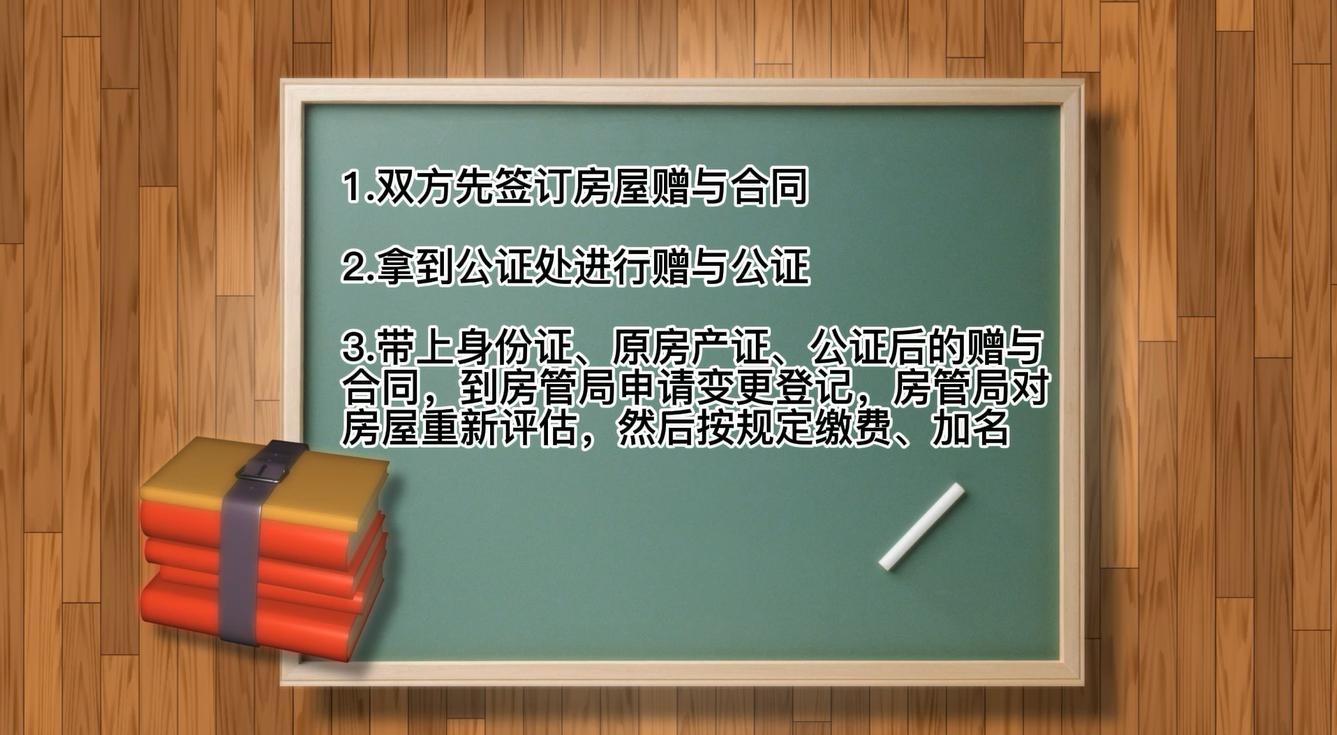 1.双方先签订房屋赠与合同

2.拿到公证处进行赠与公证

3.带上身份证、原房产证、公证后的赠与合同，到房管局申请变更登记，房管局对房屋重新评估，然后按规定缴费、加名